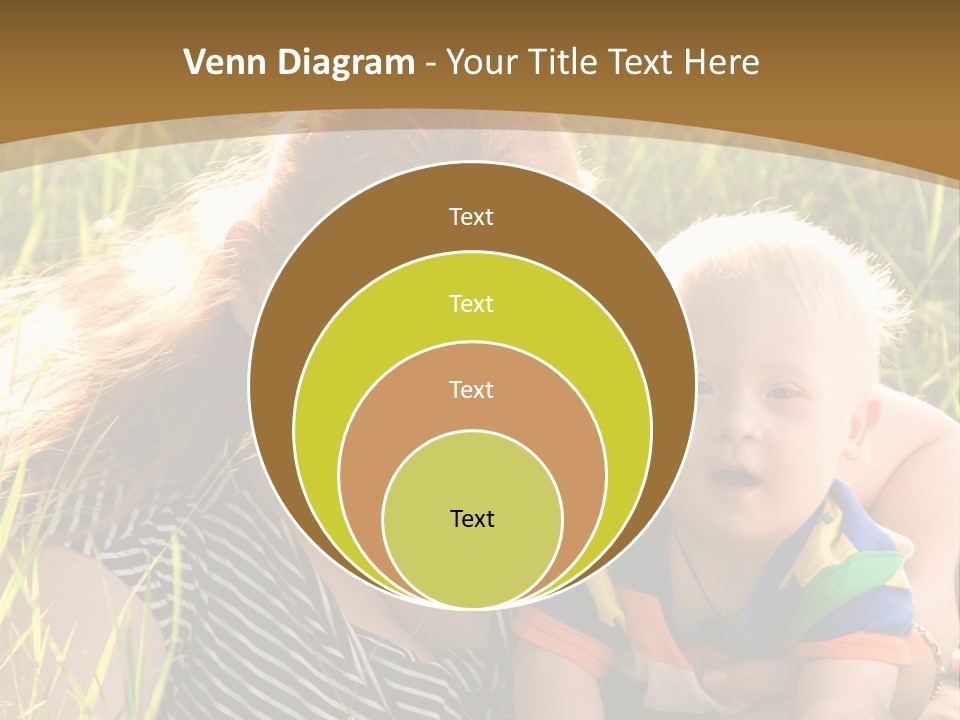 Venn Diagram - Your Title Text Here

Text

Text

Text

Text